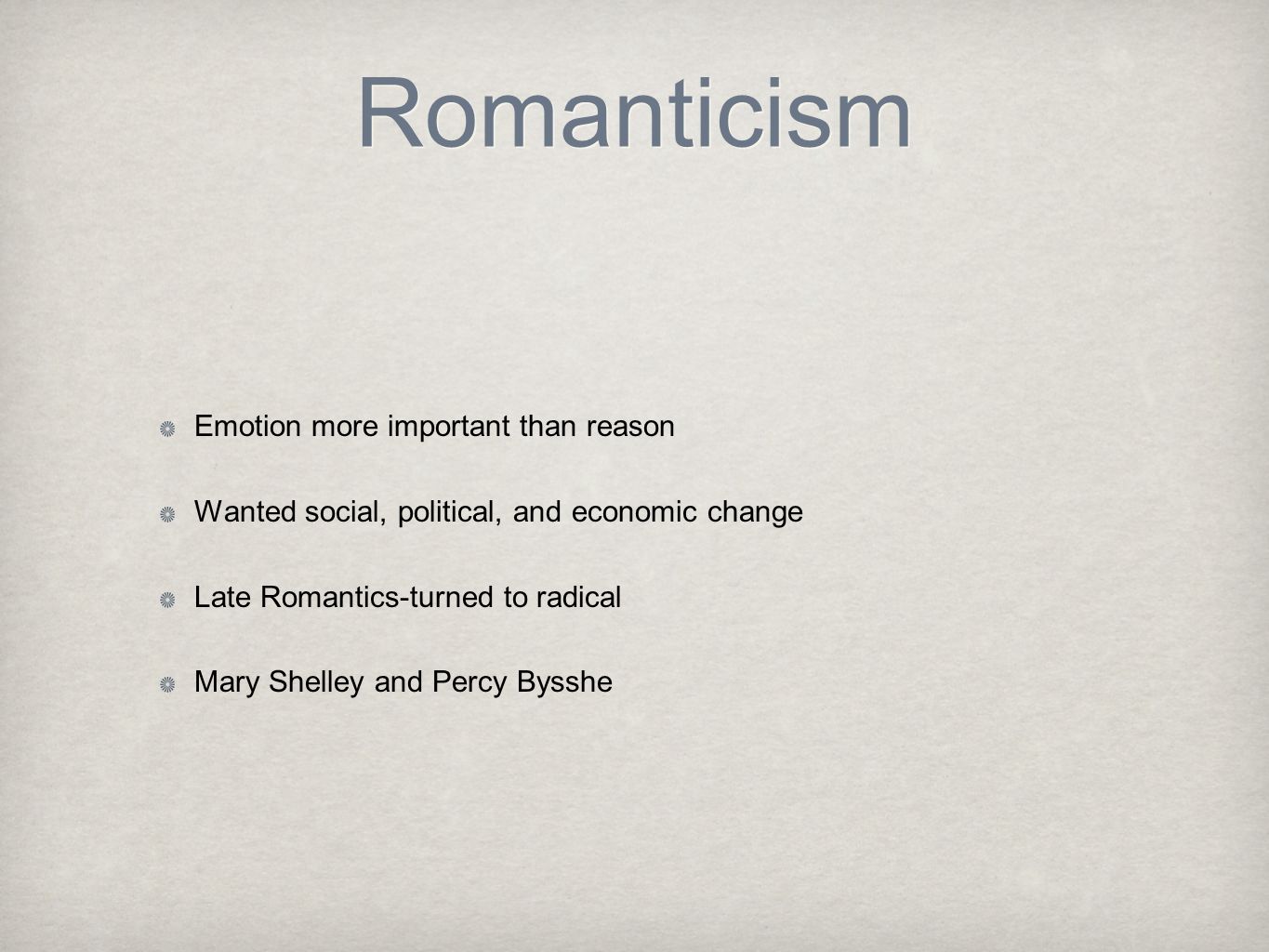 Romanticism

Emotion more important than reason

Wanted social, political, and economic change

Late Romantics-turned to radical

Mary Shelley and Percy Bysshe